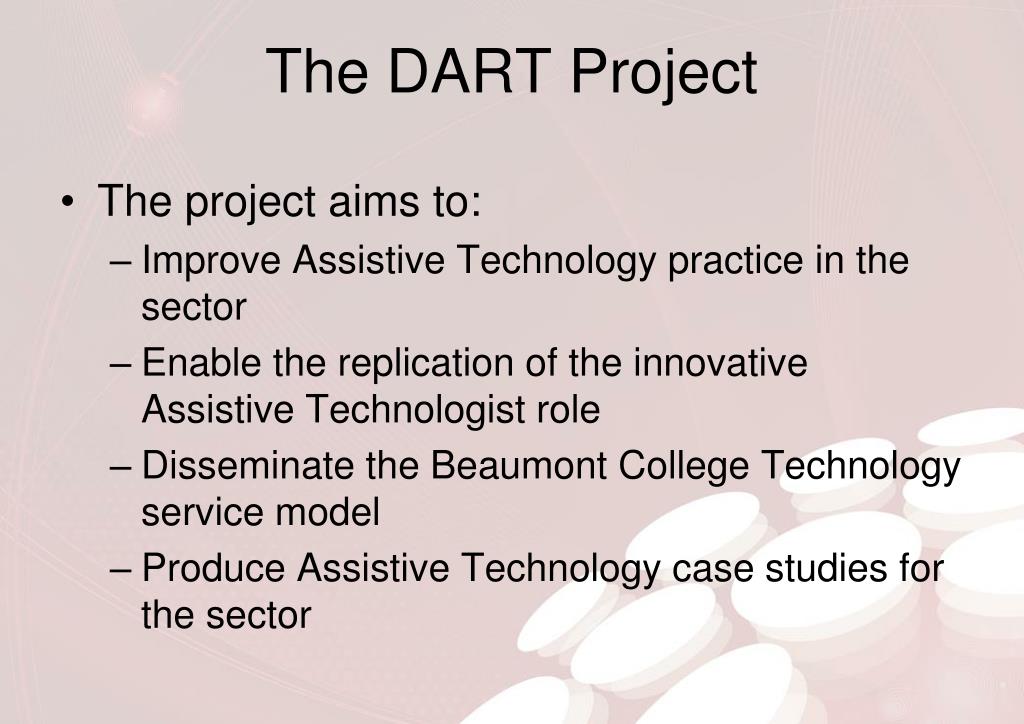 The DART Project

• The project aims to:
– Improve Assistive Technology practice in the sector
– Enable the replication of the innovative Assistive Technologist role
– Disseminate the Beaumont College Technology service model
– Produce Assistive Technology case studies for the sector